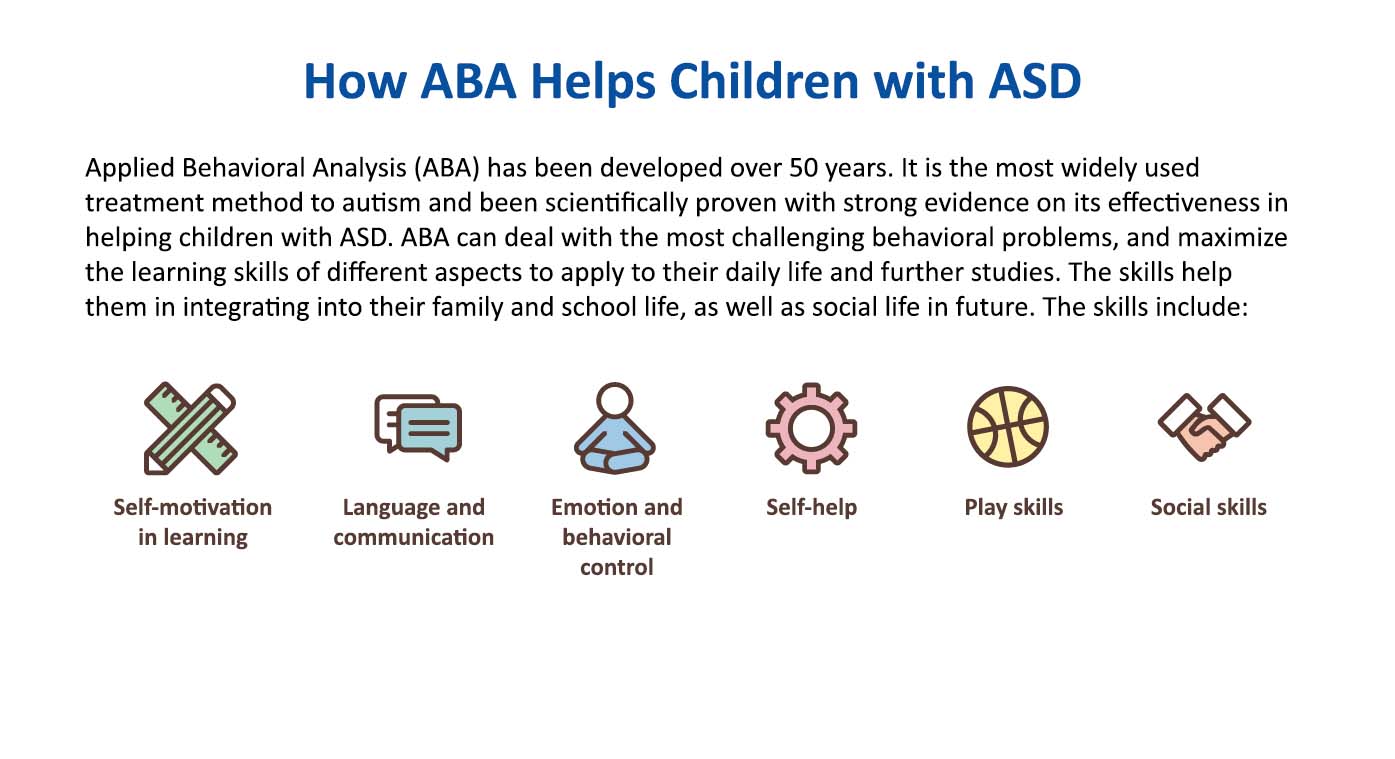 How ABA Helps Children with ASD

Applied Behavioral Analysis (ABA) has been developed over 50 years. It is the most widely used treatment method to autism and been scientifically proven with strong evidence on its effectiveness in helping children with ASD. ABA can deal with the most challenging behavioral problems, and maximize the learning skills of different aspects to apply to their daily life and further studies. The skills help them in integrating into their family and school life, as well as social life in future. The skills include:

Self-motivation in learning

Language and communication

Emotion and behavioral control

Self-help

Play skills

Social skills